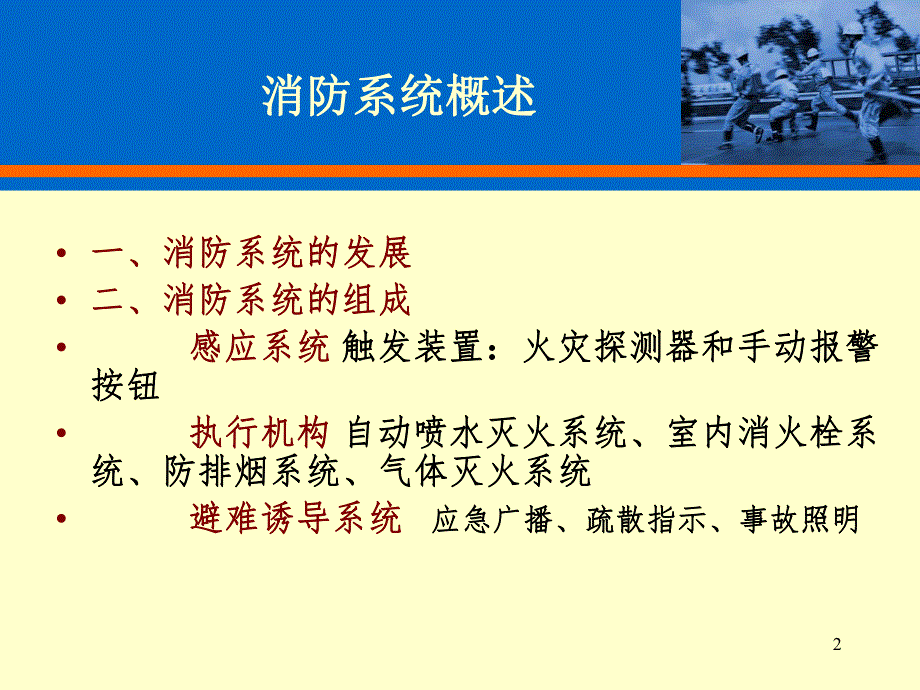 消防系统概述

• 一、消防系统的发展
• 二、消防系统的组成
• 感应系统 触发装置：火灾探测器和手动报警按钮
• 执行机构 自动喷水灭火系统、室内消火栓系统、防排烟系统、气体灭火系统
• 避难诱导系统 应急广播、疏散指示、事故照明

2